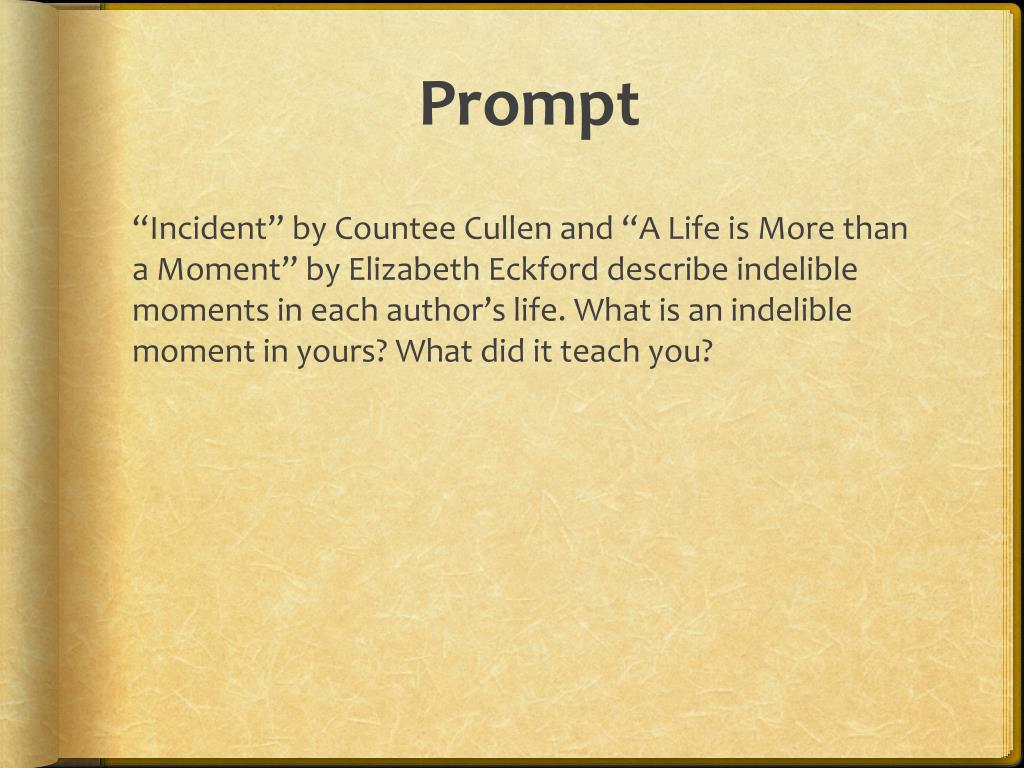 Prompt

“Incident” by Countee Cullen and “A Life is More than a Moment” by Elizabeth Eckford describe indelible moments in each author’s life. What is an indelible moment in yours? What did it teach you?